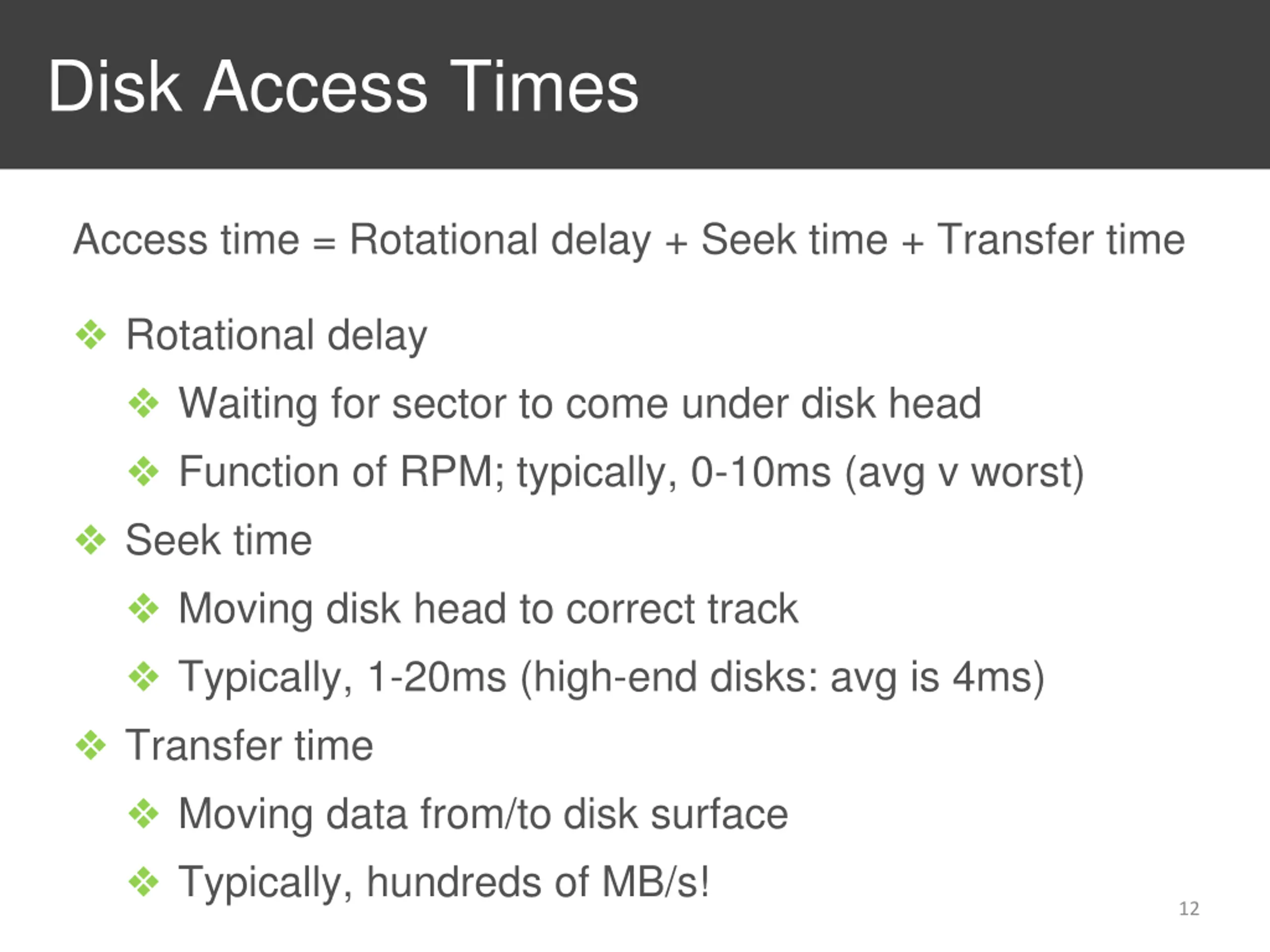 Disk Access Times

Access time = Rotational delay + Seek time + Transfer time

❖ Rotational delay
❖ Waiting for sector to come under disk head
❖ Function of RPM; typically, 0-10ms (avg v worst)
❖ Seek time
❖ Moving disk head to correct track
❖ Typically, 1-20ms (high-end disks: avg is 4ms)
❖ Transfer time
❖ Moving data from/to disk surface
❖ Typically, hundreds of MB/s!

12